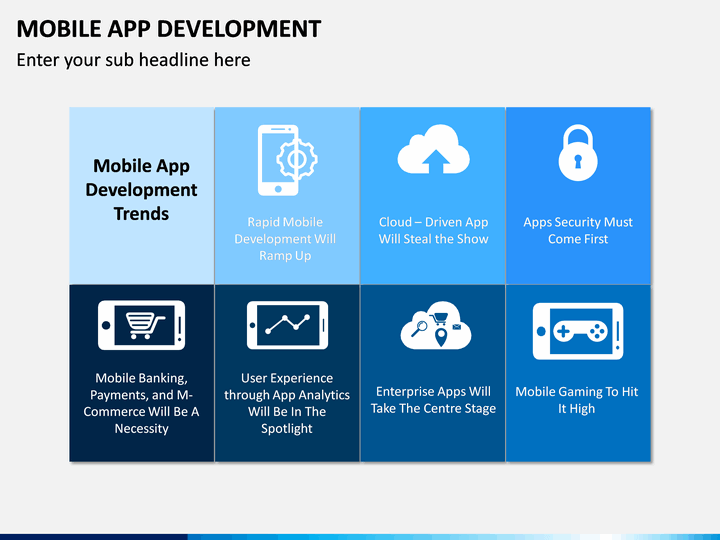 MOBILE APP DEVELOPMENT

Enter your sub headline here

Mobile App Development Trends

Rapid Mobile Development Will Ramp Up

Cloud – Driven App Will Steal the Show

Apps Security Must Come First

Mobile Banking, Payments, and M-Commerce Will Be A Necessity

User Experience through App Analytics Will Be In The Spotlight

Enterprise Apps Will Take The Centre Stage

Mobile Gaming To Hit It High